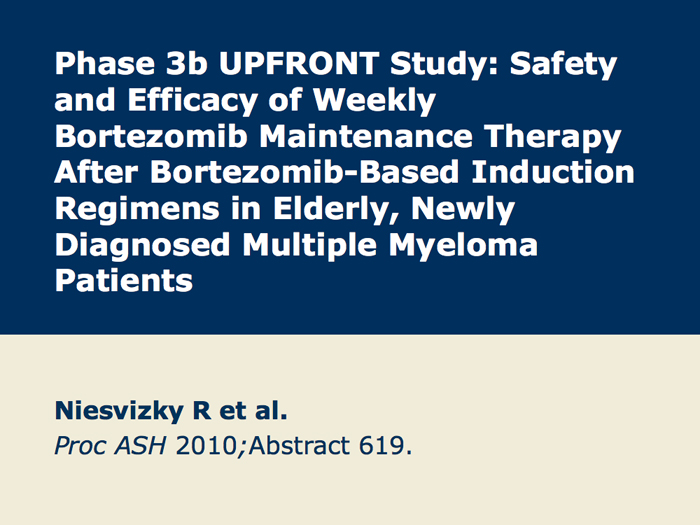 Phase 3b UPFRONT Study: Safety and Efficacy of Weekly Bortezomib Maintenance Therapy After Bortezomib-Based Induction Regimens in Elderly, Newly Diagnosed Multiple Myeloma Patients

Niesvizky R et al.
Proc ASH 2010;Abstract 619.